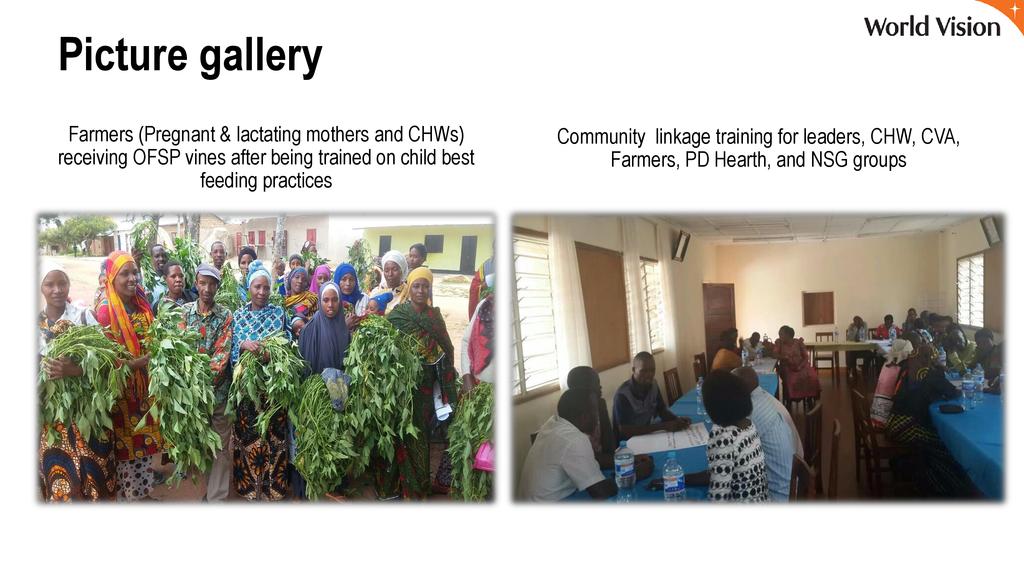 World Vision

Picture gallery

Farmers (Pregnant & lactating mothers and CHWs) receiving OFSP vines after being trained on child best feeding practices

Community linkage training for leaders, CHW, CVA, Farmers, PD Hearth, and NSG groups